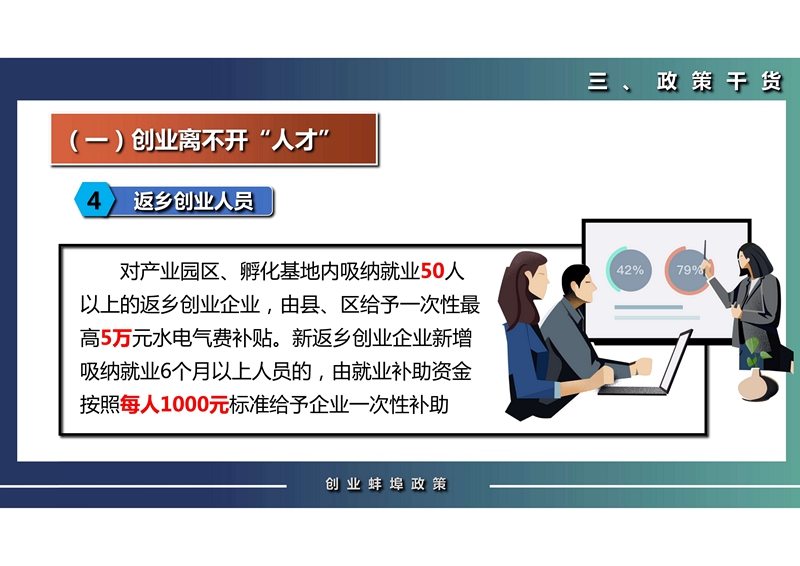 三、政策干货

（一）创业离不开“人才”

4 返乡创业人员

对产业园区、孵化基地内吸纳就业50人以上的返乡创业企业，由县、区给予一次性最高5万元水电气费补贴。新返乡创业企业新增吸纳就业6个月以上人员的，由就业补助资金按照每人1000元标准给予企业一次性补助

42%

79%

创业蚌埠政策